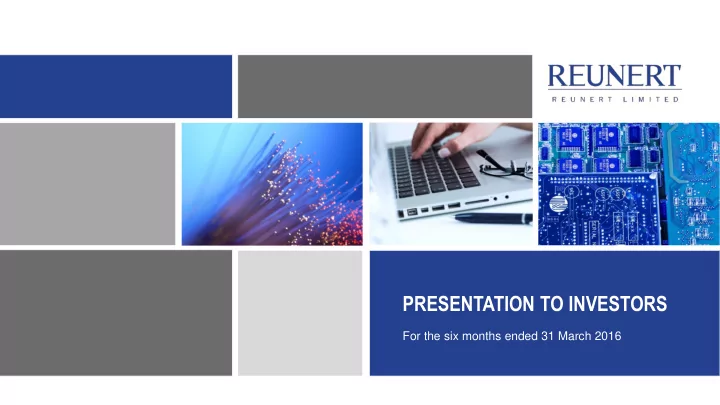 REUNERT
REUNERT LIMITED

PRESENTATION TO INVESTORS

For the six months ended 31 March 2016